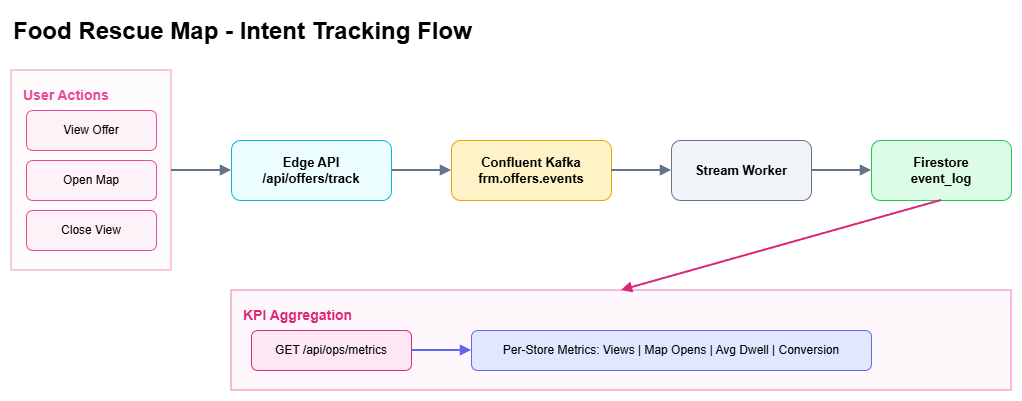 Food Rescue Map - Intent Tracking Flow

User Actions

View Offer

Open Map

Close View

Edge API
/api/offers/track

Confluent Kafka
frm.offers.events

Stream Worker

Firestore
event_log

KPI Aggregation

GET /api/ops/metrics

Per-Store Metrics: Views | Map Opens | Avg Dwell | Conversion